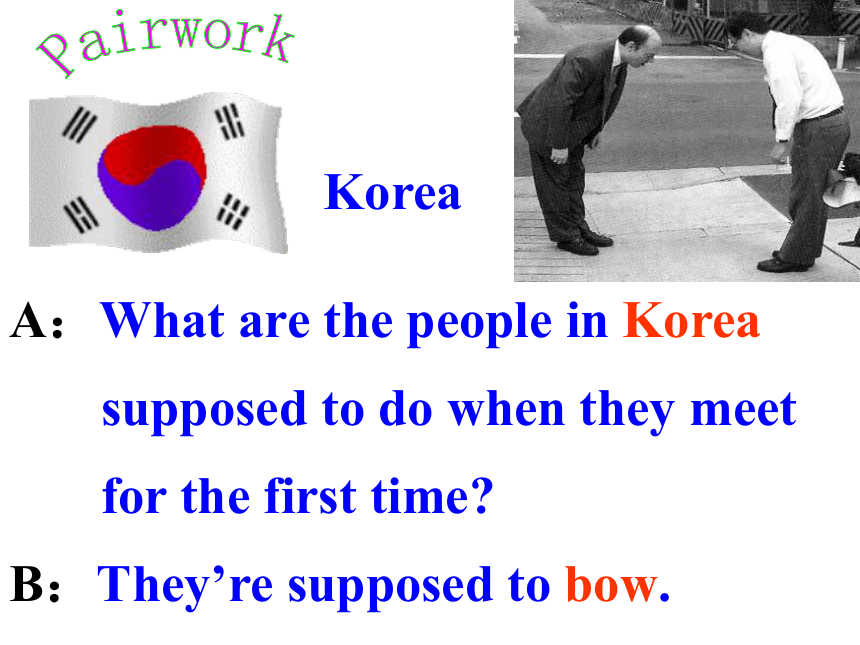 Pairwork

Korea

A： What are the people in Korea supposed to do when they meet for the first time?

B： They’re supposed to bow.